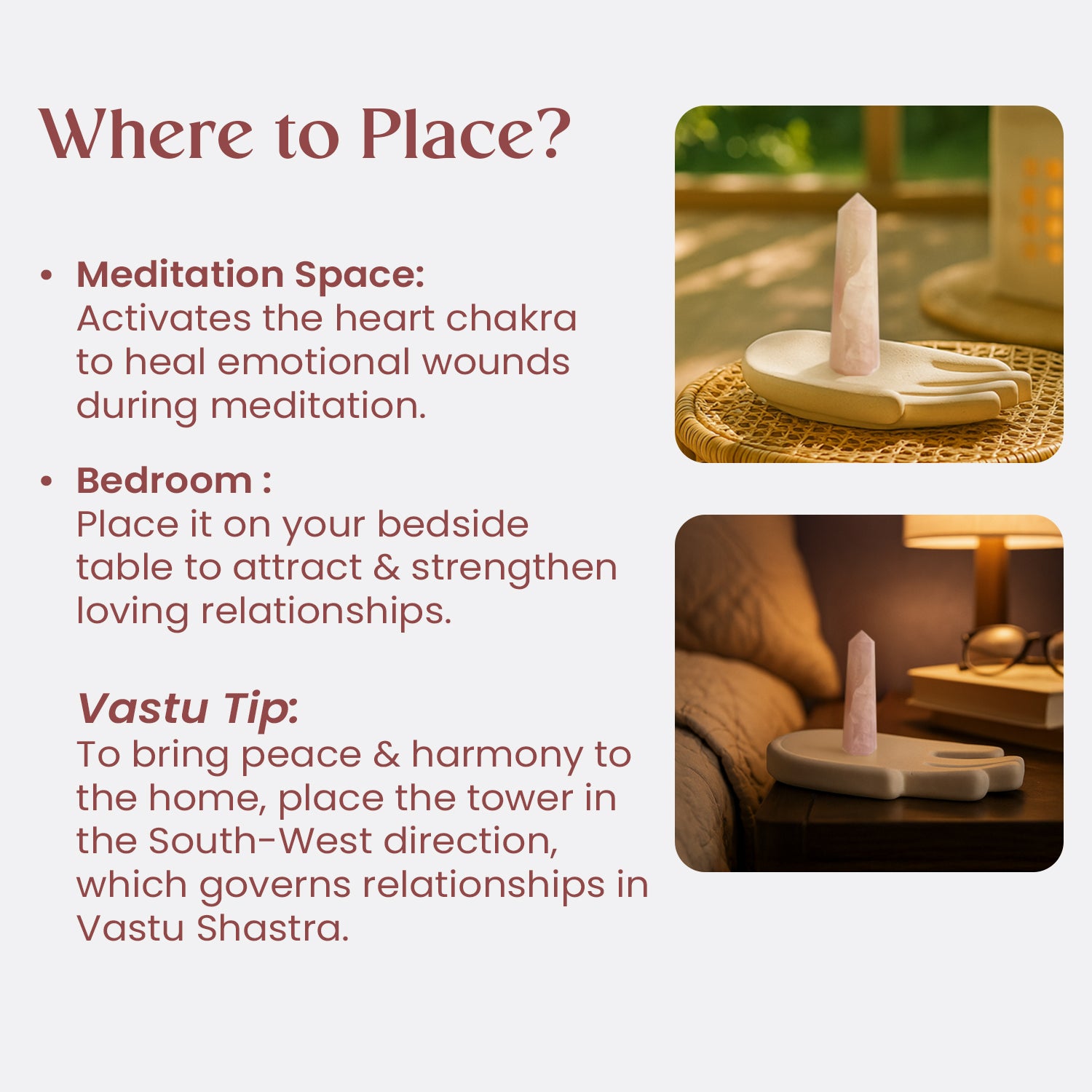 Where to Place?

• Meditation Space:
Activates the heart chakra to heal emotional wounds during meditation.

• Bedroom :
Place it on your bedside table to attract & strengthen loving relationships.

Vastu Tip:
To bring peace & harmony to the home, place the tower in the South-West direction, which governs relationships in Vastu Shastra.